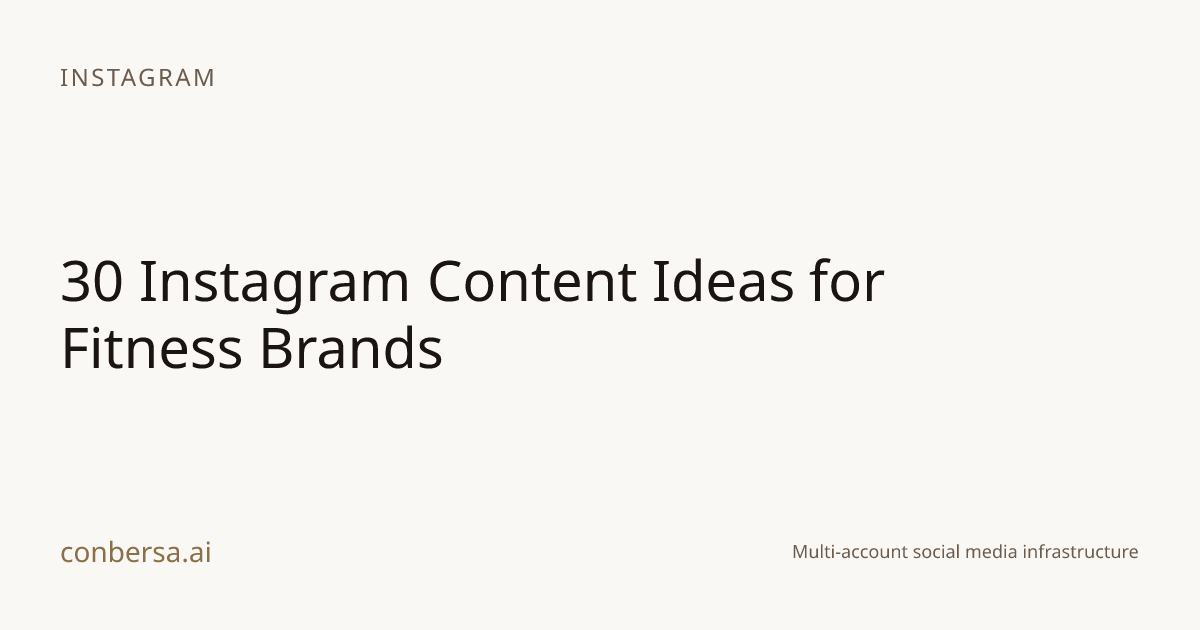 INSTAGRAM

30 Instagram Content Ideas for Fitness Brands

conbersa.ai

Multi-account social media infrastructure